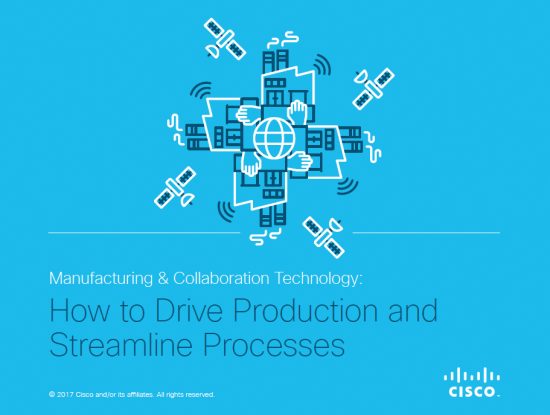 Manufacturing & Collaboration Technology:

How to Drive Production and Streamline Processes

© 2017 Cisco and/or its affiliates. All rights reserved.

CISCO.